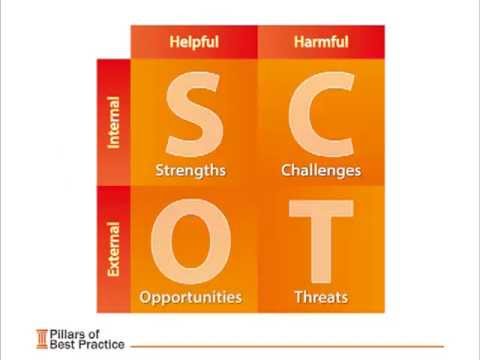 |  | Helpful | Harmful |
|---|---|---|
| Internal | S Strengths | C Challenges |
| External | O Opportunities | T Threats |

Pillars of Best Practice